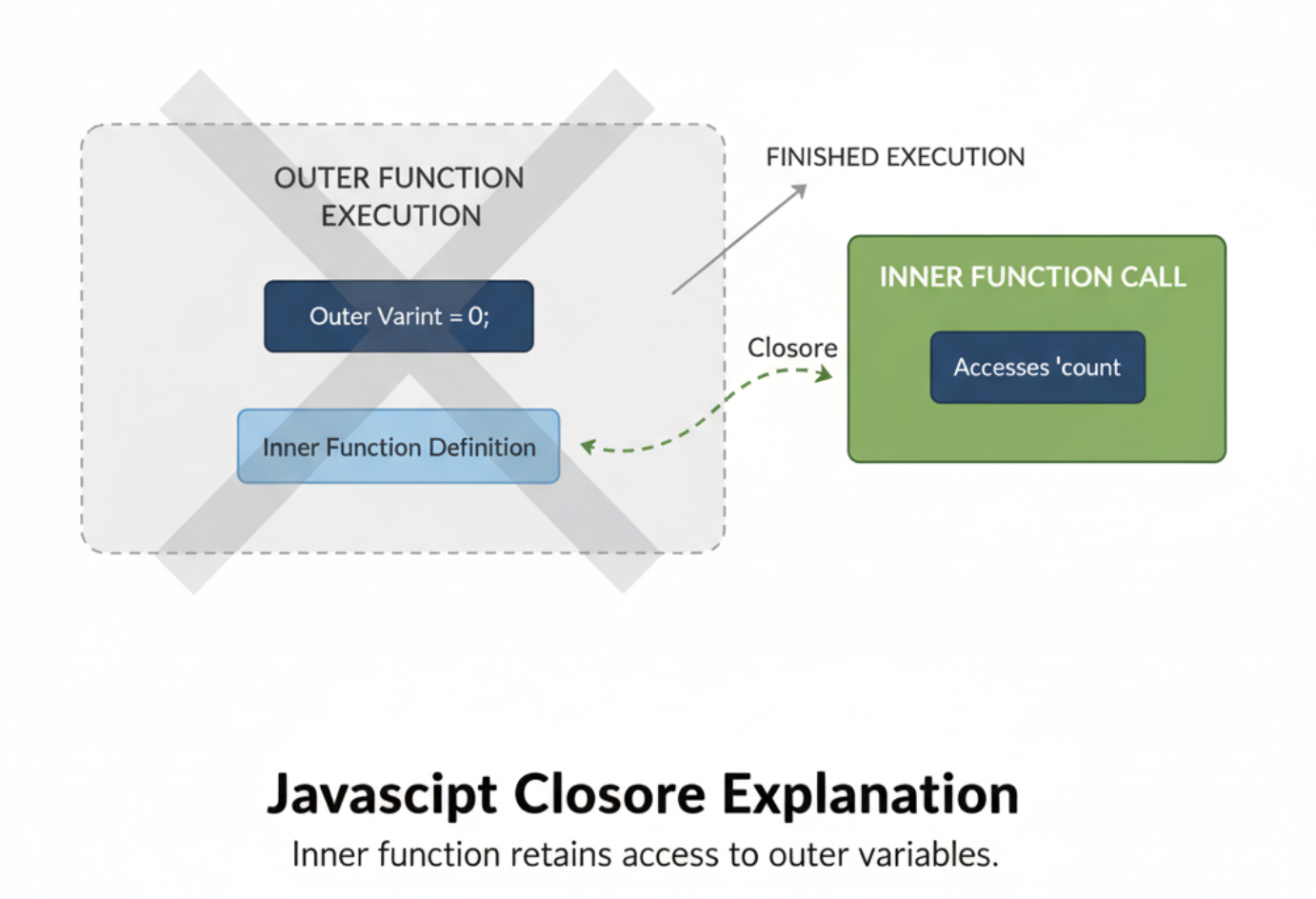 OUTER FUNCTION EXECUTION

Outer Varint = 0;

Inner Function Definition

FINISHED EXECUTION

Closore

INNER FUNCTION CALL

Accesses 'count

Javascipt Closore Explanation

Inner function retains access to outer variables.